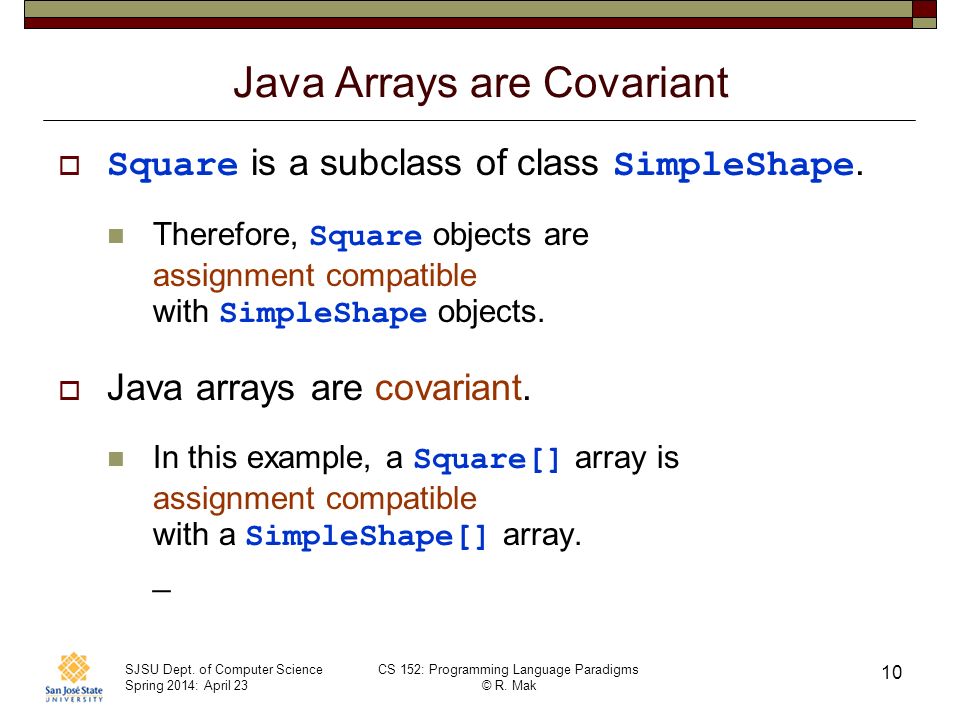 Java Arrays are Covariant

Square is a subclass of class SimpleShape.

Therefore, Square objects are assignment compatible with SimpleShape objects.

Java arrays are covariant.

In this example, a Square[] array is assignment compatible with a SimpleShape[] array.

_

San José State UNIVERSITY

SJSU Dept. of Computer Science
Spring 2014: April 23

CS 152: Programming Language Paradigms
© R. Mak

10